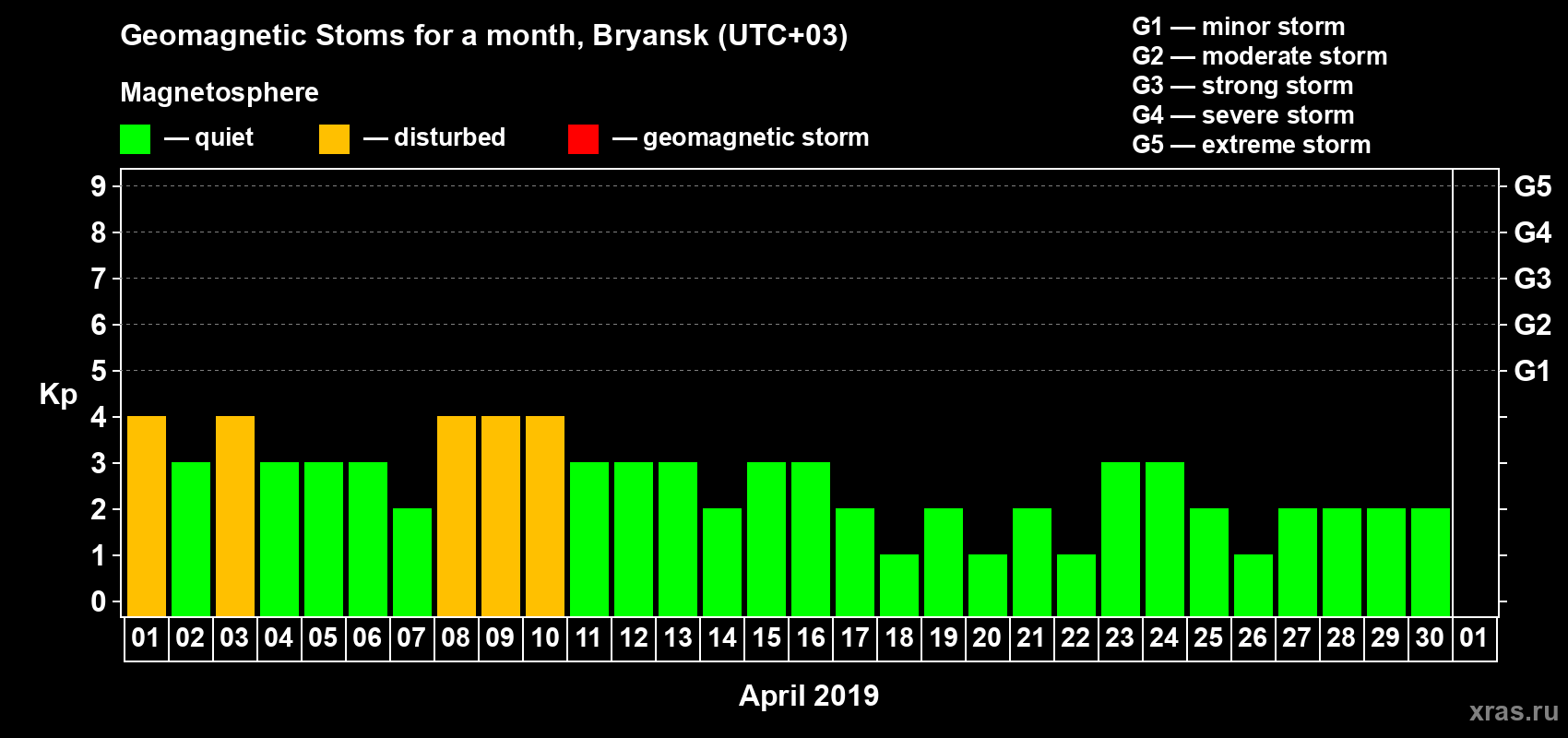 Geomagnetic Stoms for a month, Bryansk (UTC+03)

Magnetosphere

— quiet — disturbed — geomagnetic storm

G1 — minor storm
G2 — moderate storm
G3 — strong storm
G4 — severe storm
G5 — extreme storm

Kp

9
8
7
6
5
4
3
2
1
0

G5
G4
G3
G2
G1

01 02 03 04 05 06 07 08 09 10 11 12 13 14 15 16 17 18 19 20 21 22 23 24 25 26 27 28 29 30 01

April 2019

xras.ru